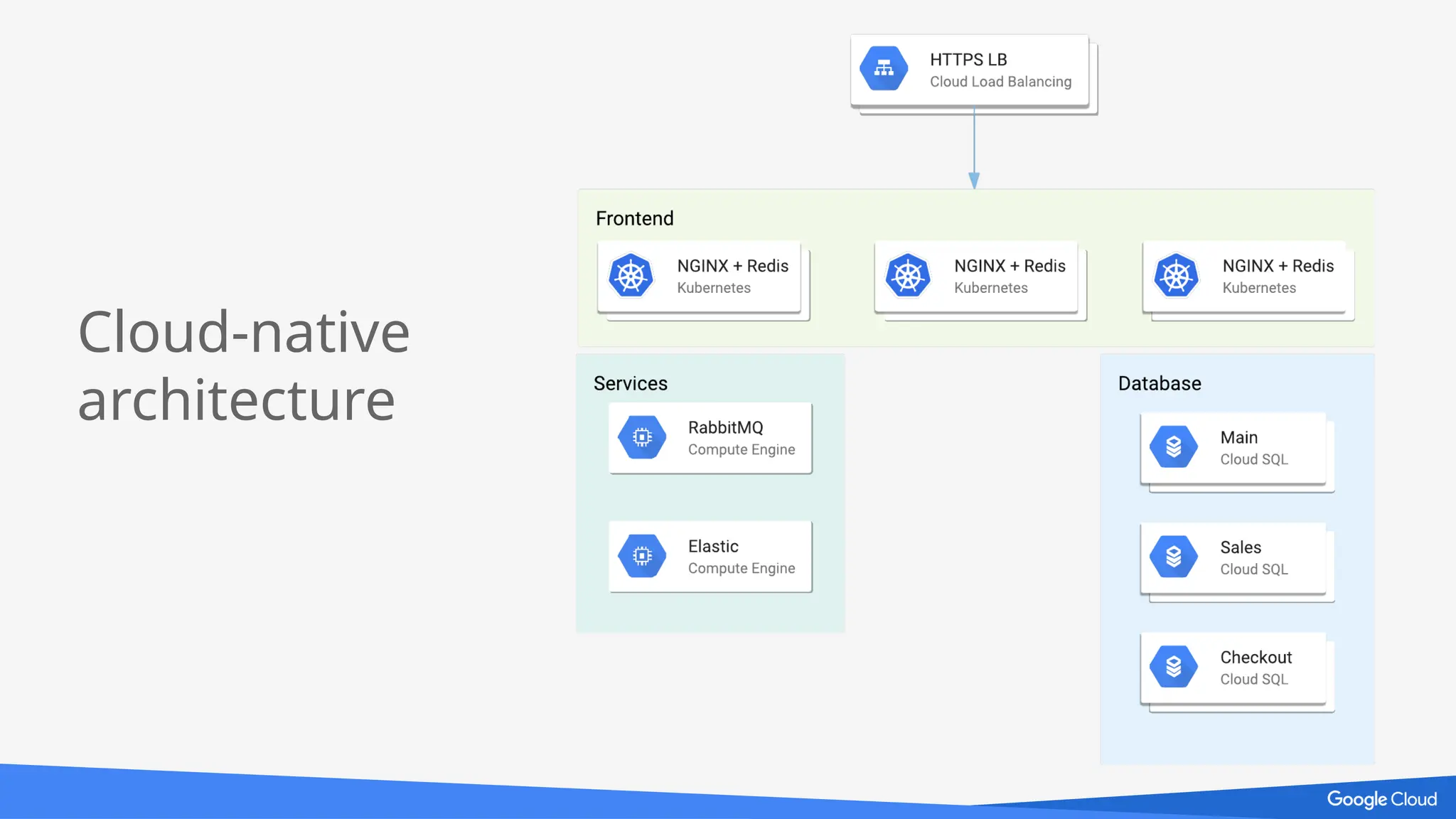 Cloud-native architecture

HTTPS LB
Cloud Load Balancing

Frontend

NGINX + Redis
Kubernetes

NGINX + Redis
Kubernetes

NGINX + Redis
Kubernetes

Services

RabbitMQ
Compute Engine

Elastic
Compute Engine

Database

Main
Cloud SQL

Sales
Cloud SQL

Checkout
Cloud SQL

Google Cloud